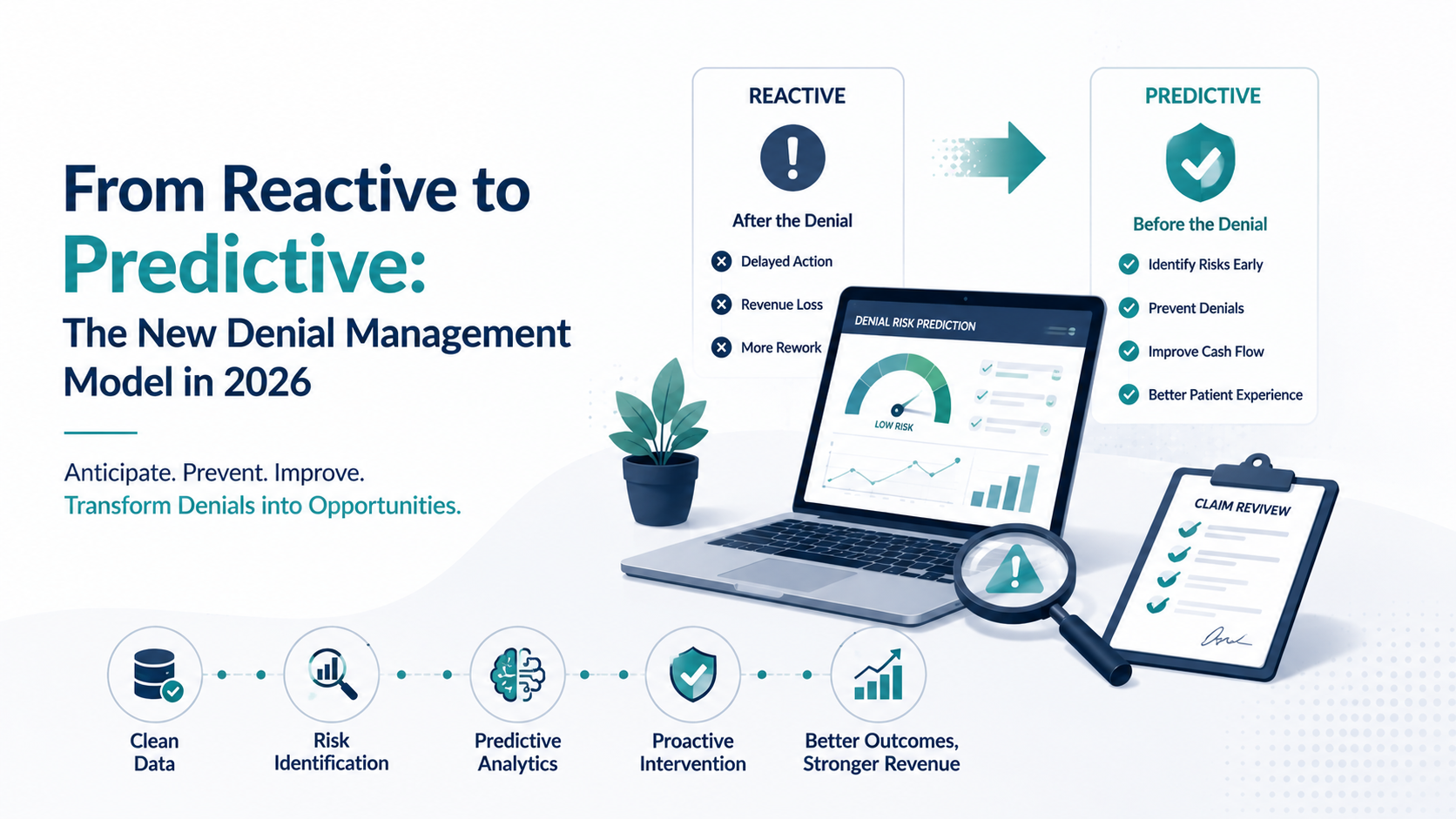 From Reactive to Predictive:

The New Denial Management Model in 2026

Anticipate. Prevent. Improve.
Transform Denials into Opportunities.

REACTIVE

After the Denial

Delayed Action

Revenue Loss

More Rework

PREDICTIVE

Before the Denial

Identify Risks Early

Prevent Denials

Improve Cash Flow

Better Patient Experience

DENIAL RISK PREDICTION

LOW RISK

CLAIM REVIEW

Clean Data

Risk Identification

Predictive Analytics

Proactive Intervention

Better Outcomes, Stronger Revenue